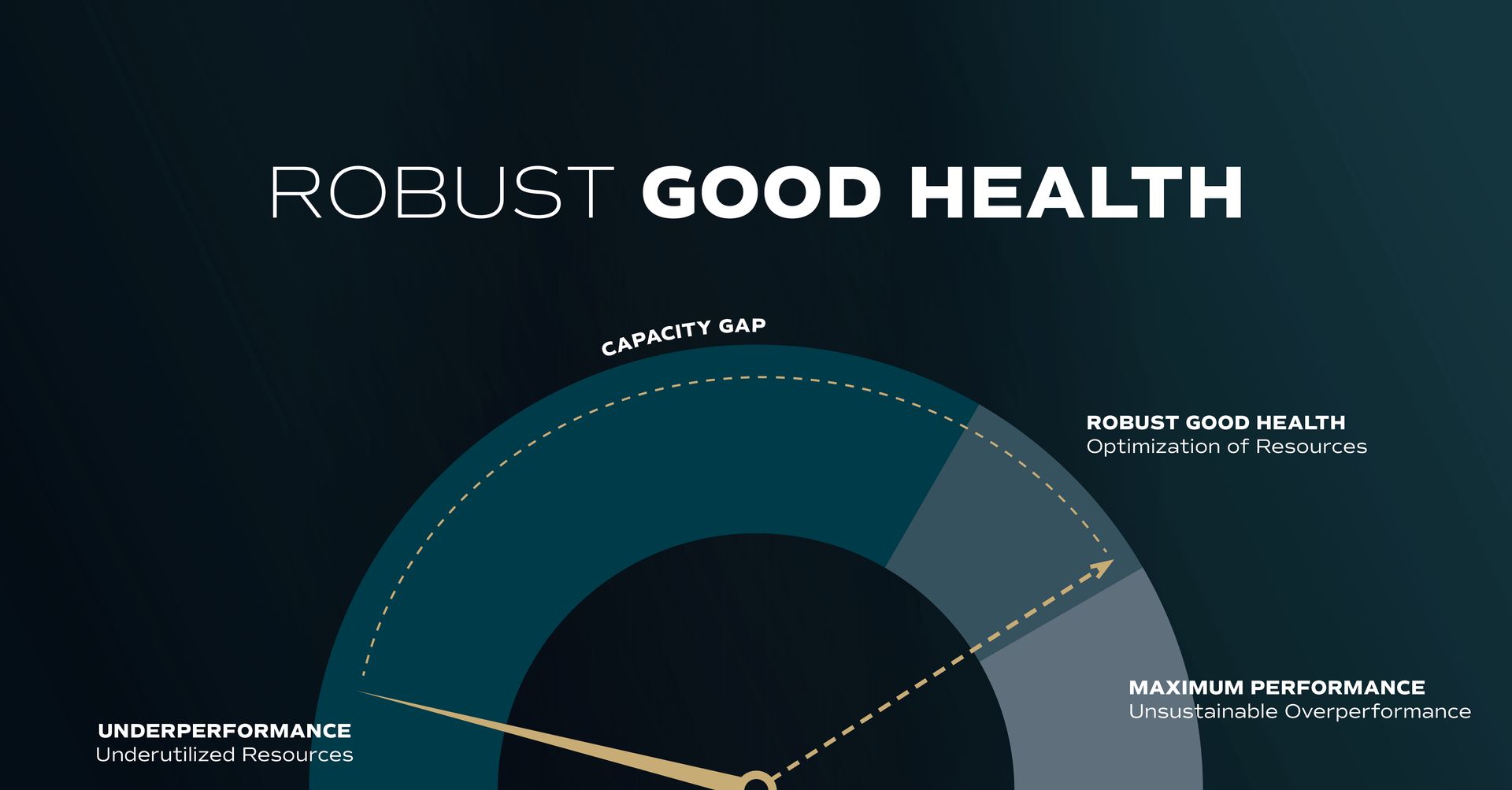 ROBUST GOOD HEALTH

CAPACITY GAP

ROBUST GOOD HEALTH
Optimization of Resources

MAXIMUM PERFORMANCE
Unsustainable Overperformance

UNDERPERFORMANCE
Underutilized Resources